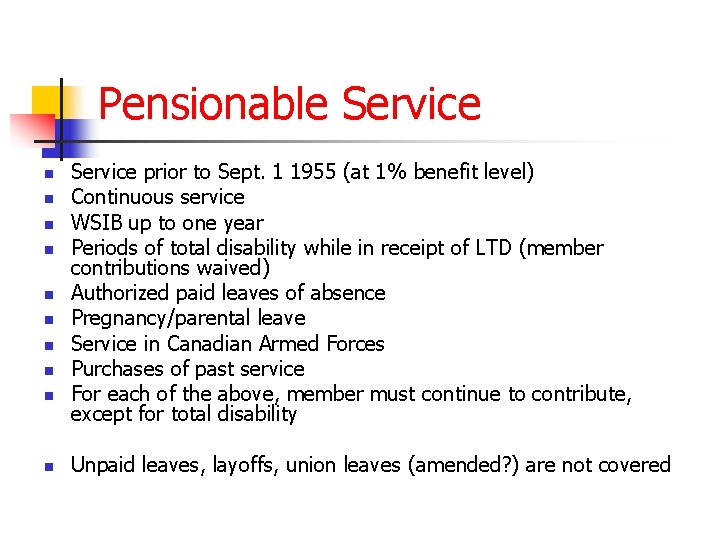 Pensionable Service

- Service prior to Sept. 1 1955 (at 1% benefit level)
- Continuous service
- WSIB up to one year
- Periods of total disability while in receipt of LTD (member contributions waived)
- Authorized paid leaves of absence
- Pregnancy/parental leave
- Service in Canadian Armed Forces
- Purchases of past service
- For each of the above, member must continue to contribute, except for total disability

- Unpaid leaves, layoffs, union leaves (amended?) are not covered